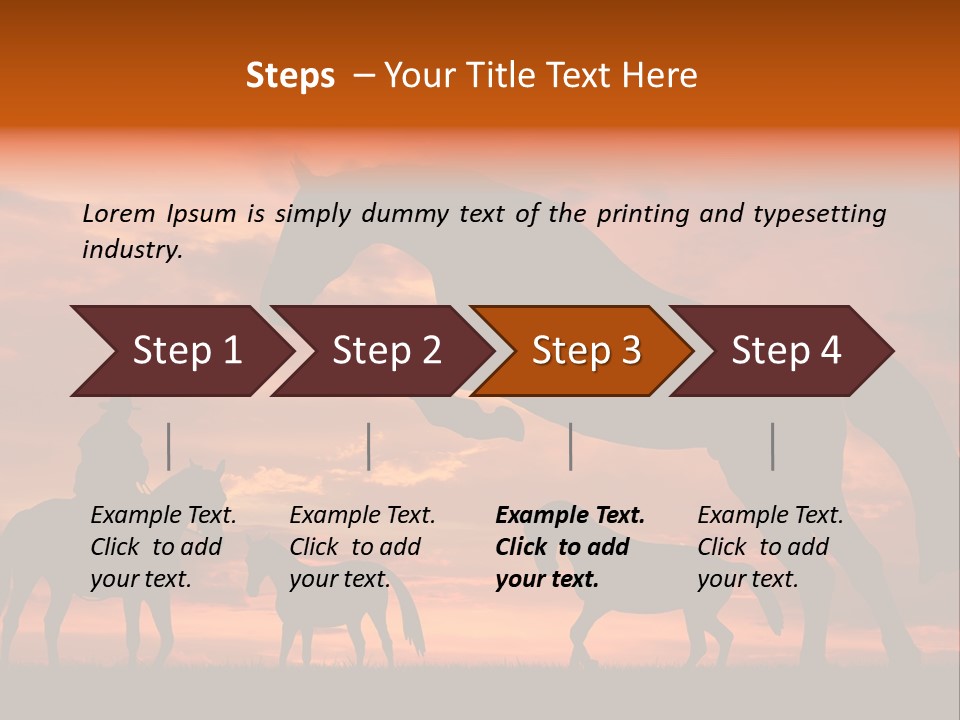 Steps – Your Title Text Here

Lorem Ipsum is simply dummy text of the printing and typesetting industry.

Step 1

Step 2

Step 3

Step 4

Example Text. Click to add your text.

Example Text. Click to add your text.

Example Text. Click to add your text.

Example Text. Click to add your text.